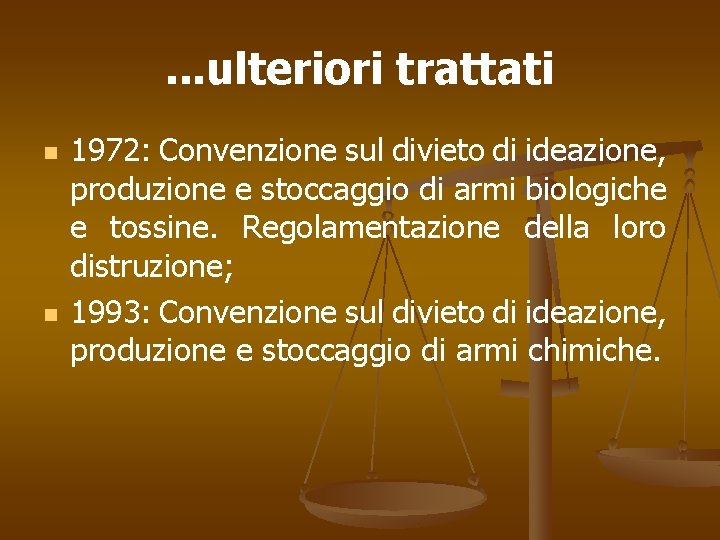 ...ulteriori trattati

1972: Convenzione sul divieto di ideazione, produzione e stoccaggio di armi biologiche e tossine. Regolamentazione della loro distruzione;

1993: Convenzione sul divieto di ideazione, produzione e stoccaggio di armi chimiche.